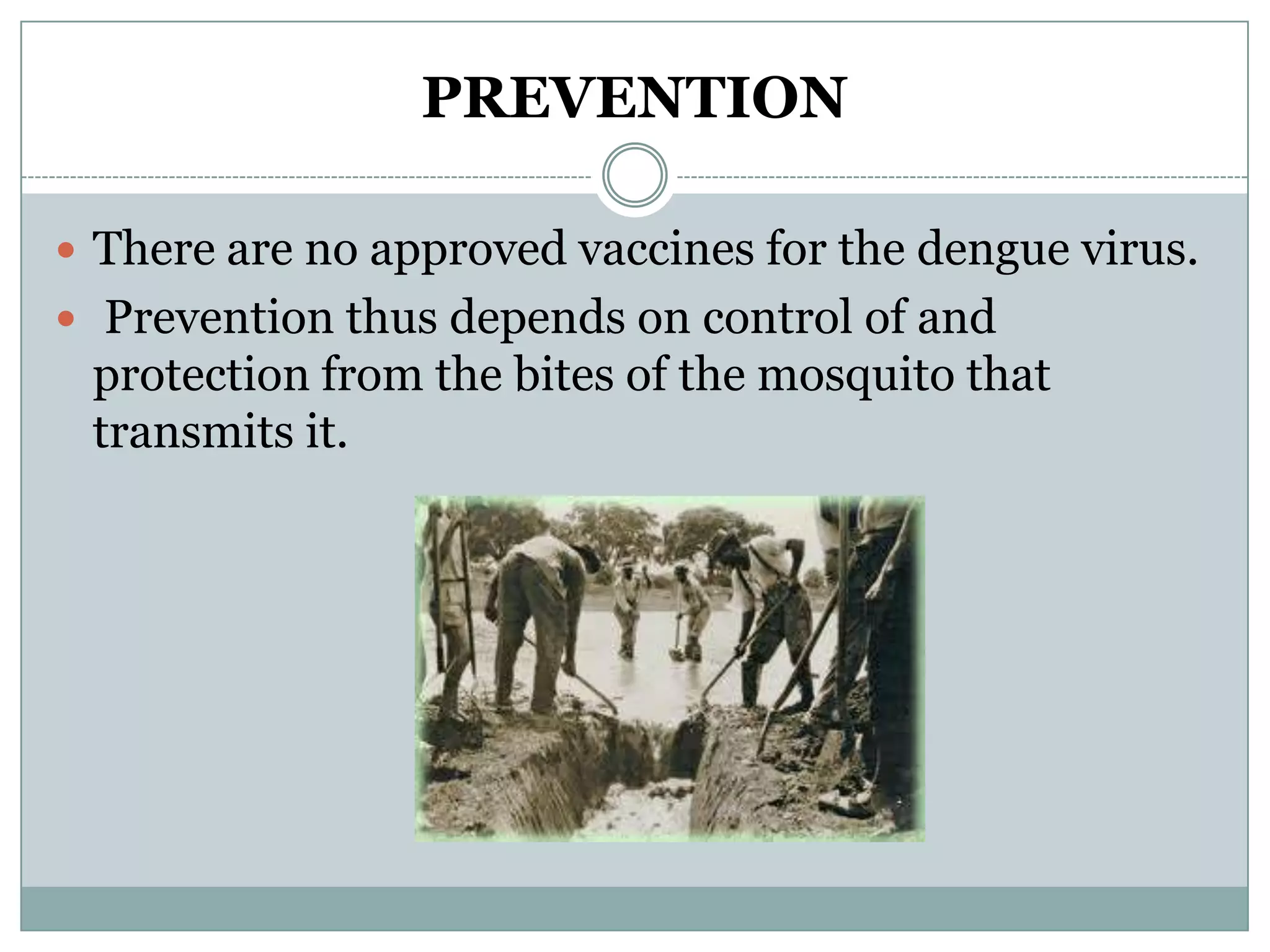 PREVENTION

- There are no approved vaccines for the dengue virus.
- Prevention thus depends on control of and protection from the bites of the mosquito that transmits it.